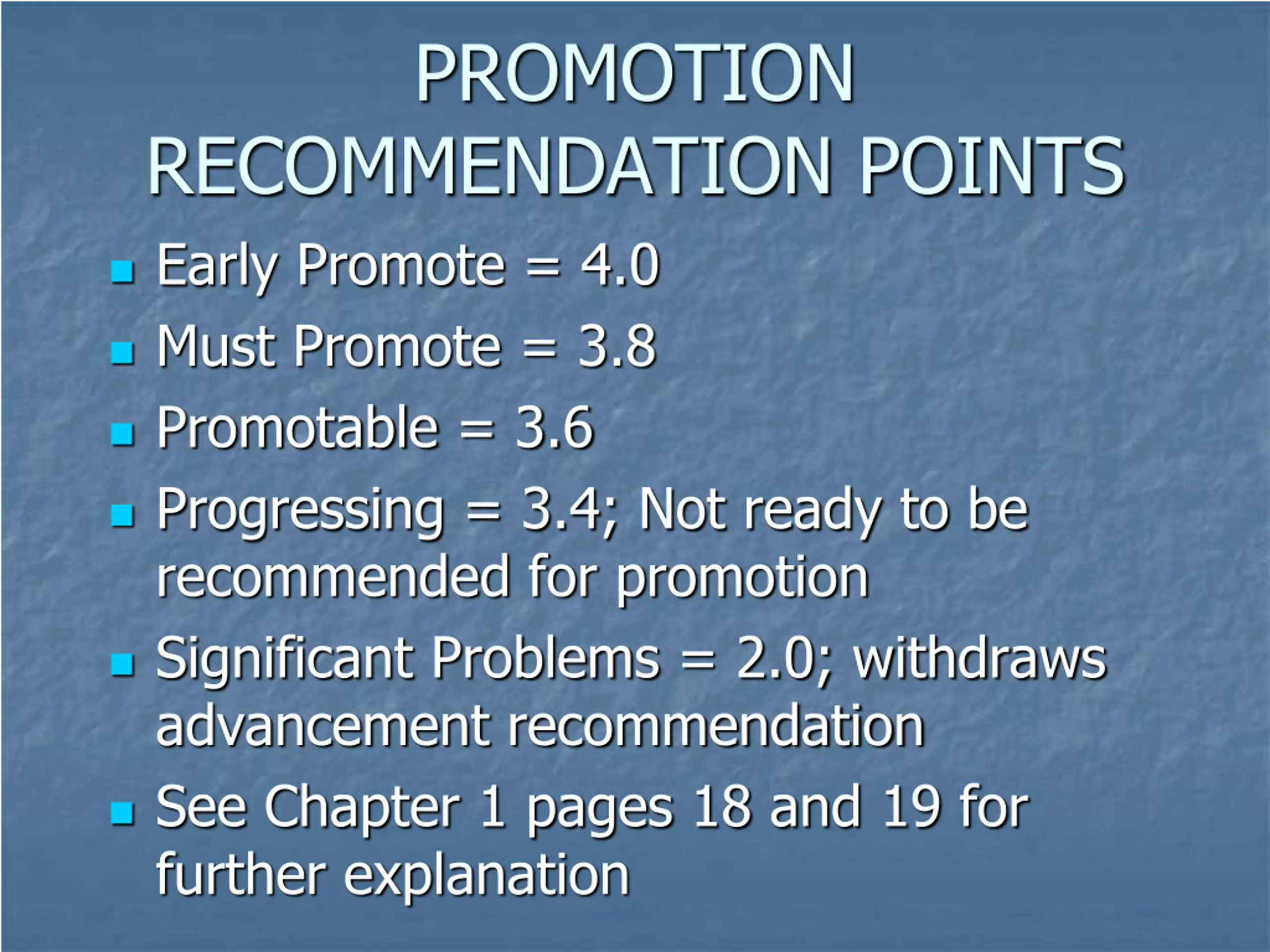 PROMOTION RECOMMENDATION POINTS

- Early Promote = 4.0
- Must Promote = 3.8
- Promotable = 3.6
- Progressing = 3.4; Not ready to be recommended for promotion
- Significant Problems = 2.0; withdraws advancement recommendation
- See Chapter 1 pages 18 and 19 for further explanation